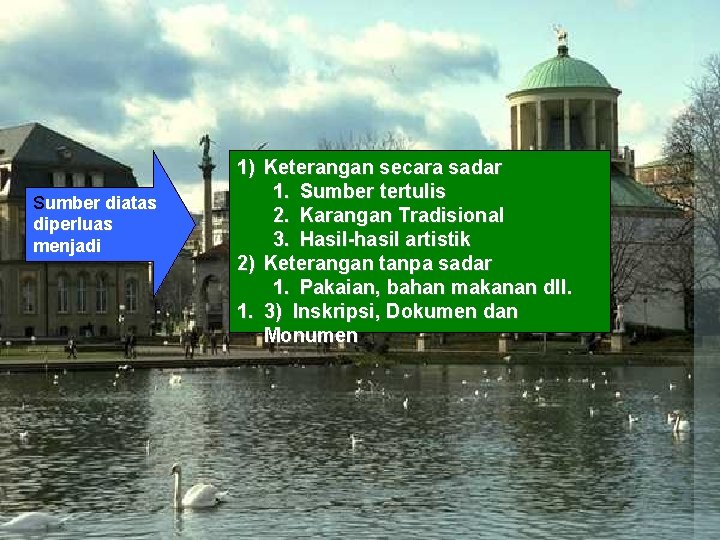 Sumber diatas diperluas menjadi

1) Keterangan secara sadar
1. Sumber tertulis
2. Karangan Tradisional
3. Hasil-hasil artistik
2) Keterangan tanpa sadar
1. Pakaian, bahan makanan dll.
1. 3) Inskripsi, Dokumen dan Monumen